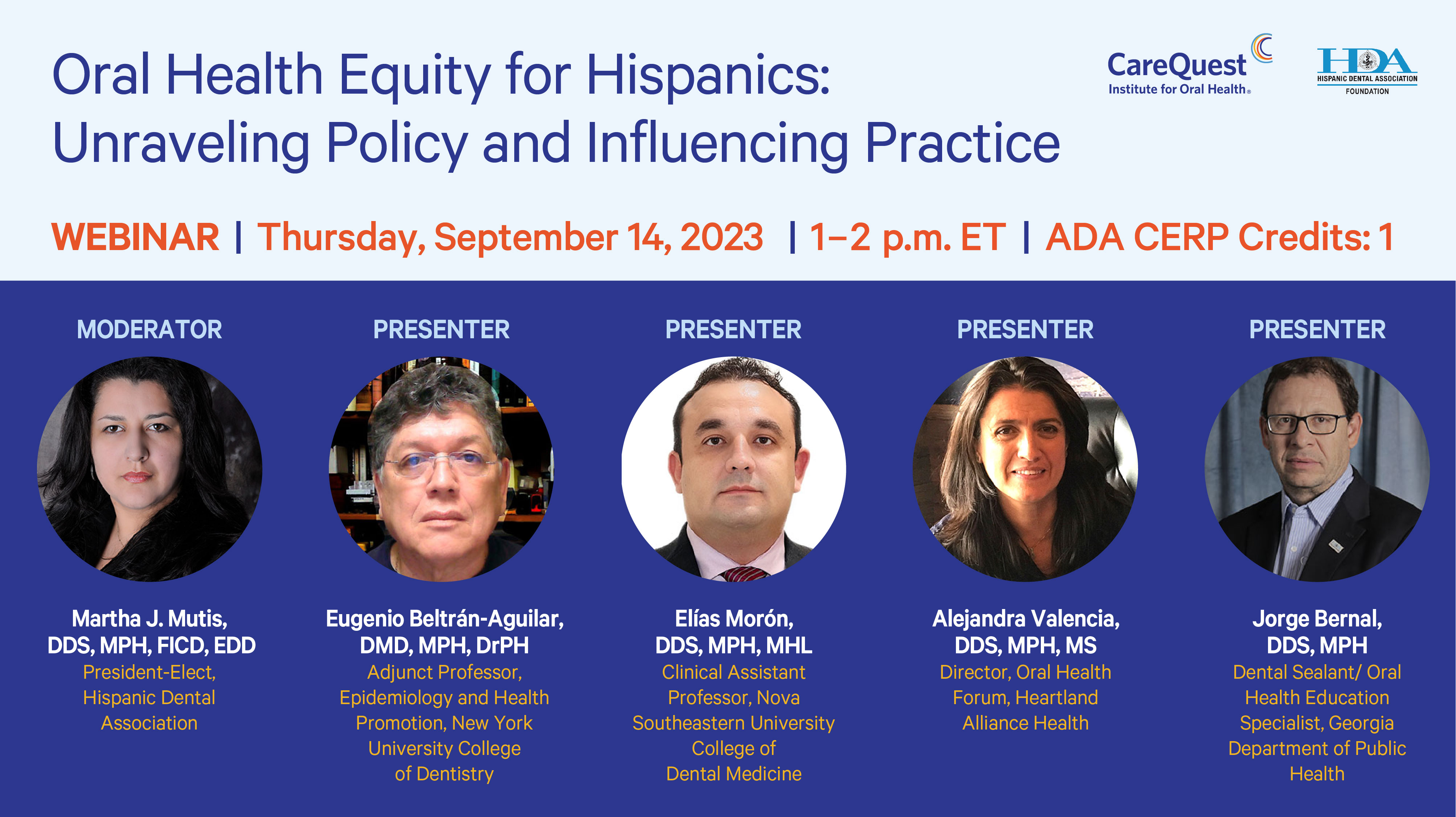 Oral Health Equity for Hispanics: Unraveling Policy and Influencing Practice

CareQuest Institute for Oral Health®

HDA HISPANIC DENTAL ASSOCIATION FOUNDATION

WEBINAR | Thursday, September 14, 2023 | 1–2 p.m. ET | ADA CERP Credits: 1

MODERATOR

Martha J. Mutis, DDS, MPH, FICD, EDD
President-Elect, Hispanic Dental Association

PRESENTER

Eugenio Beltrán-Aguilar, DMD, MPH, DrPH
Adjunct Professor, Epidemiology and Health Promotion, New York University College of Dentistry

PRESENTER

Elías Morón, DDS, MPH, MHL
Clinical Assistant Professor, Nova Southeastern University College of Dental Medicine

PRESENTER

Alejandra Valencia, DDS, MPH, MS
Director, Oral Health Forum, Heartland Alliance Health

PRESENTER

Jorge Bernal, DDS, MPH
Dental Sealant/ Oral Health Education Specialist, Georgia Department of Public Health